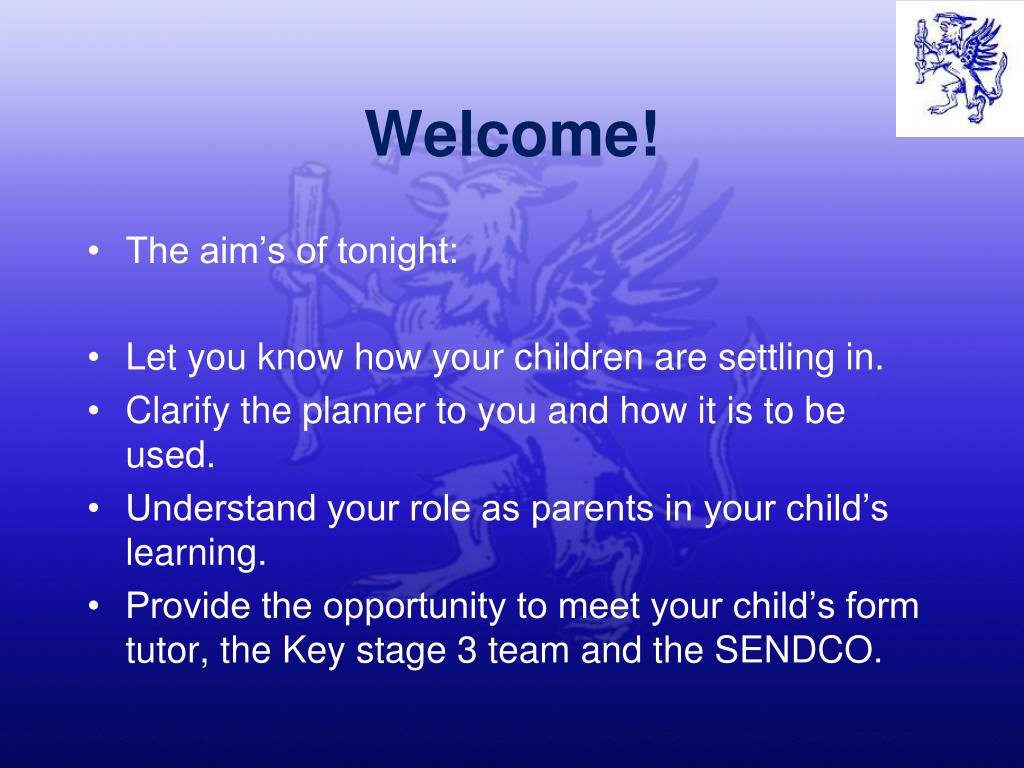 Welcome!

• The aim’s of tonight:

• Let you know how your children are settling in.
• Clarify the planner to you and how it is to be used.
• Understand your role as parents in your child’s learning.
• Provide the opportunity to meet your child’s form tutor, the Key stage 3 team and the SENDCO.